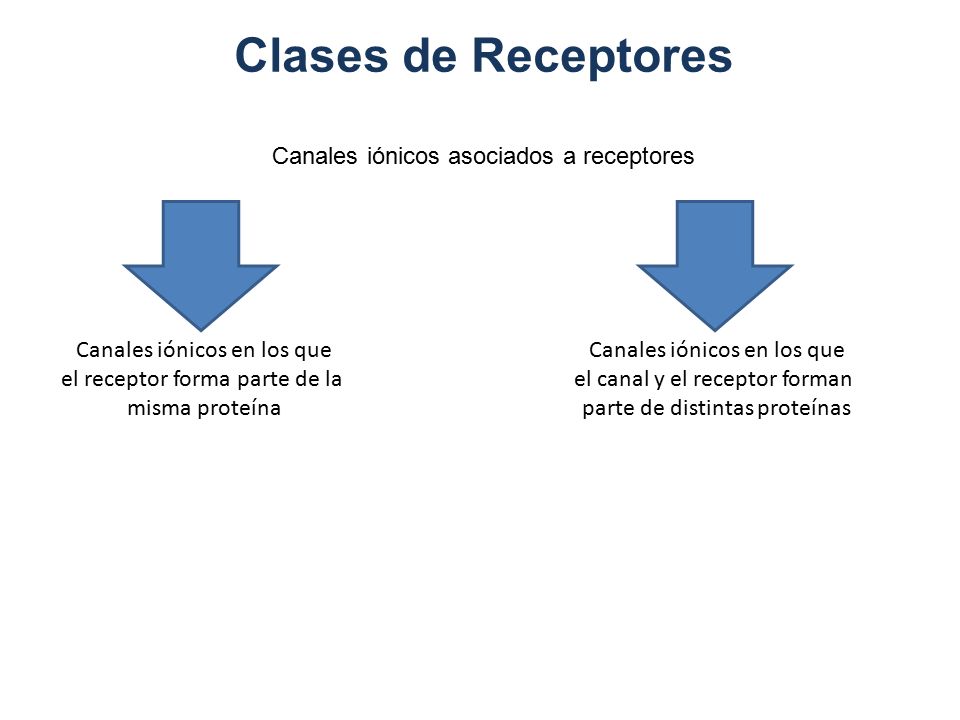 Clases de Receptores

Canales iónicos asociados a receptores

Canales iónicos en los que el receptor forma parte de la misma proteína

Canales iónicos en los que el canal y el receptor forman parte de distintas proteínas